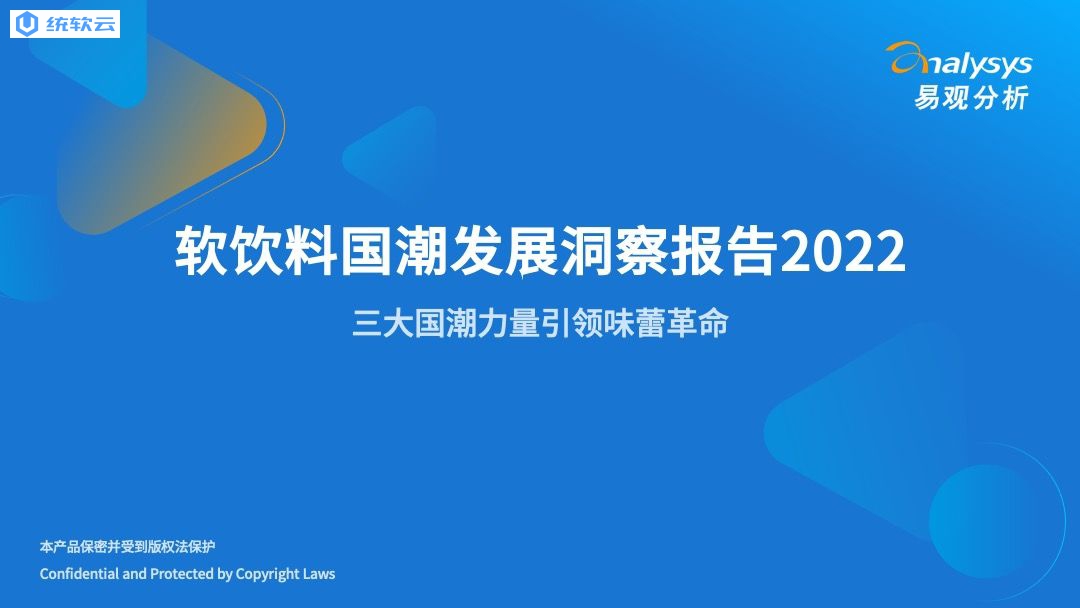 统软云

analysys
易观分析

软饮料国潮发展洞察报告2022

三大国潮力量引领味蕾革命

本产品保密并受到版权法保护
Confidential and Protected by Copyright Laws